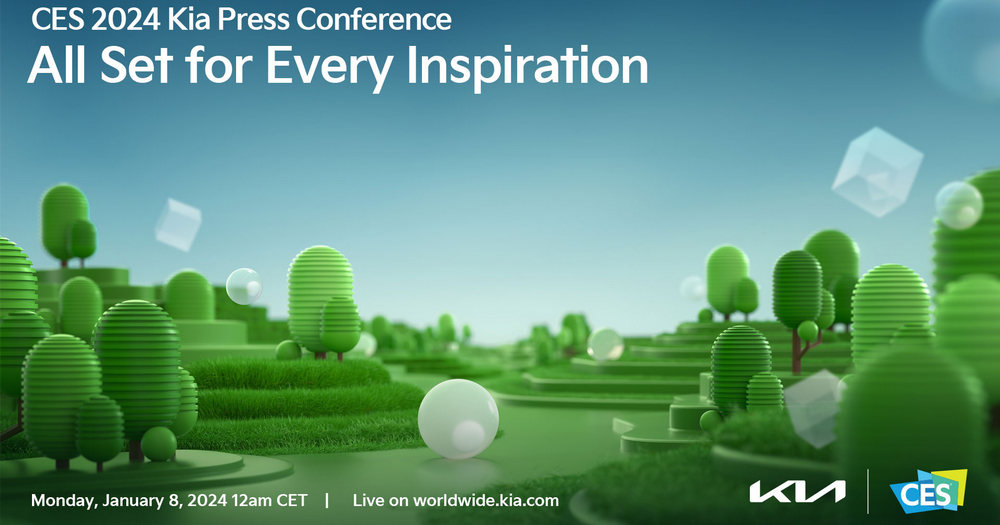 CES 2024 Kia Press Conference
All Set for Every Inspiration

Monday, January 8, 2024 12am CET | Live on worldwide.kia.com

KIA

CES